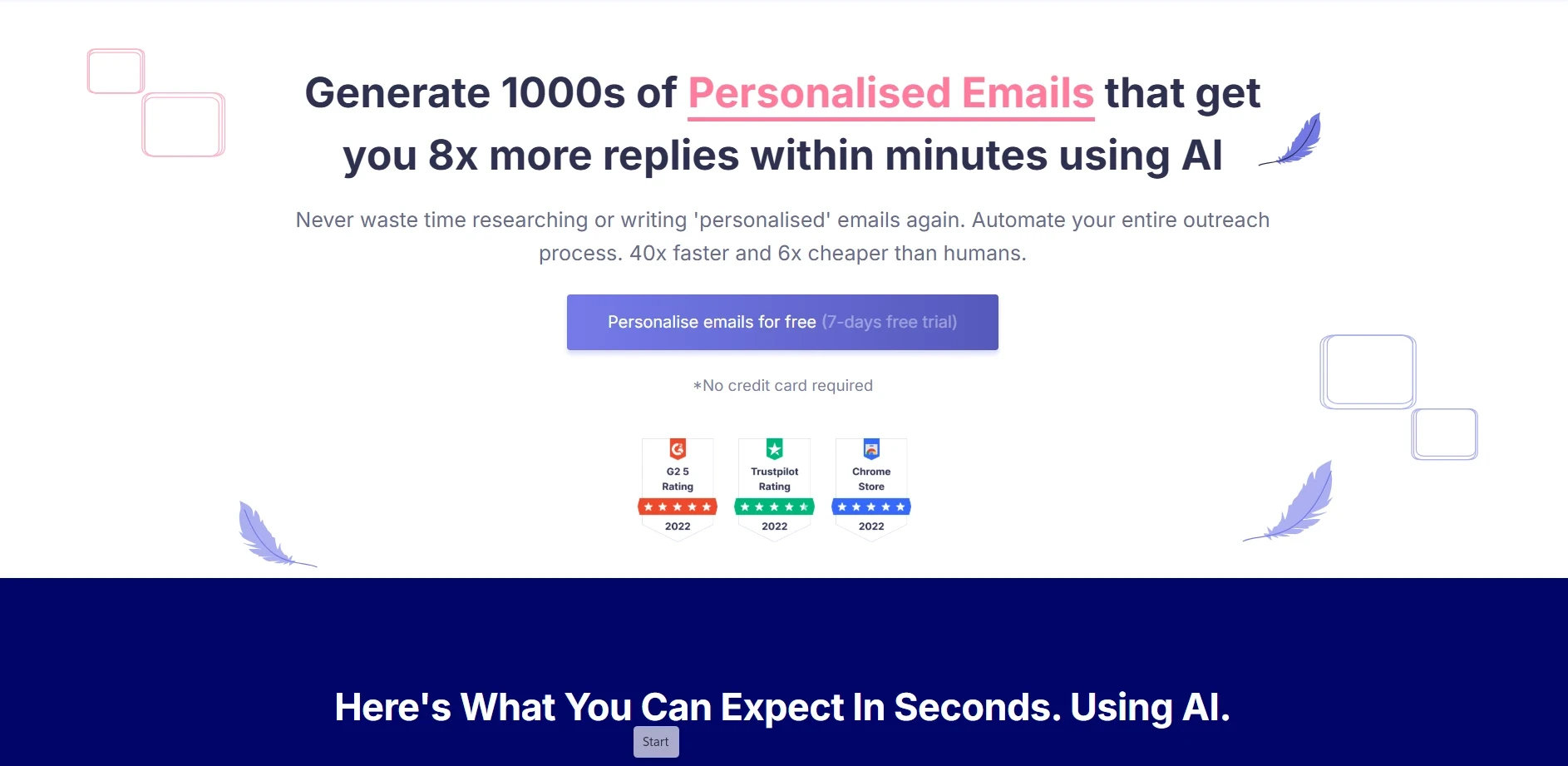 Generate 1000s of Personalised Emails that get you 8x more replies within minutes using AI

Never waste time researching or writing 'personalised' emails again. Automate your entire outreach process. 40x faster and 6x cheaper than humans.

Personalise emails for free (7-days free trial)

*No credit card required

G2 5 Rating
2022

Trustpilot Rating
2022

Chrome Store
2022

Here's What You Can Expect In Seconds. Using AI.

Start